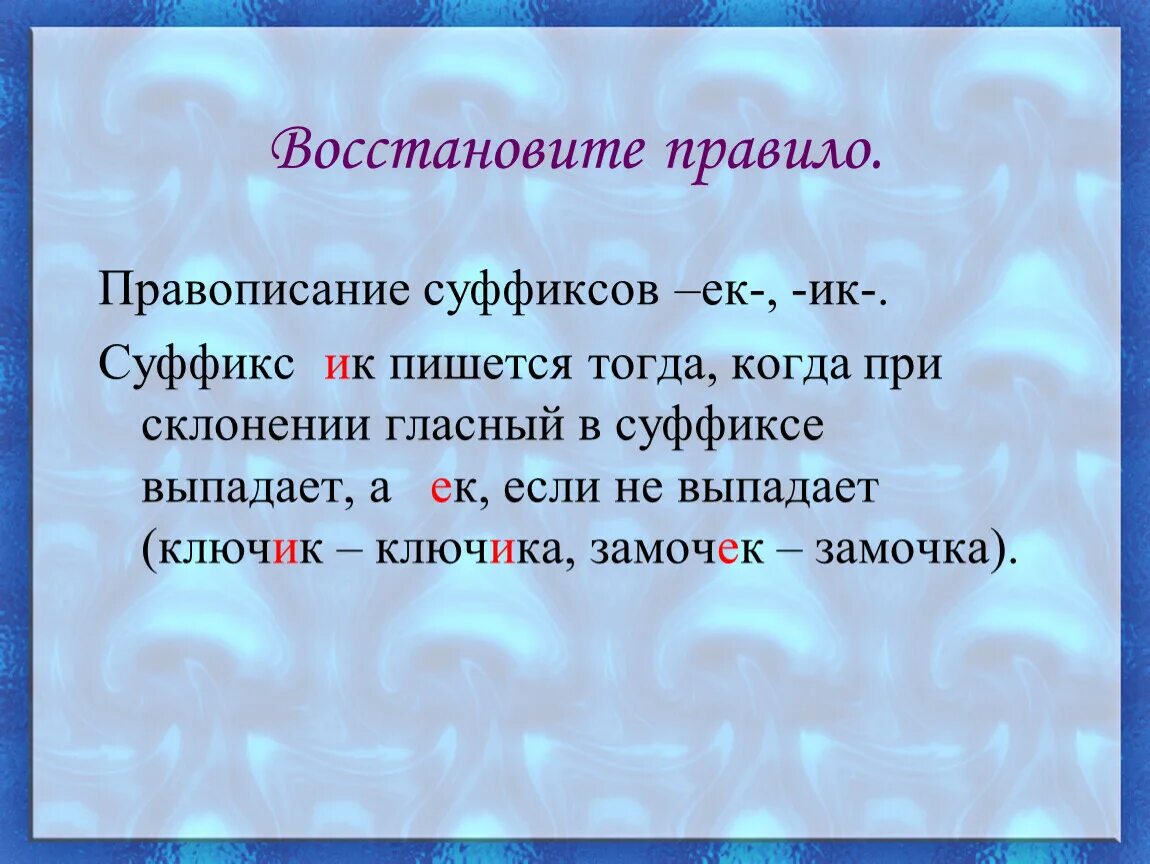 Восстановите правило.

Правописание суффиксов –ек-, -ик-.

Суффикс ик пишется тогда, когда при склонении гласный в суффиксе выпадает, а ек, если не выпадает (ключик – ключика, замочек – замочка).